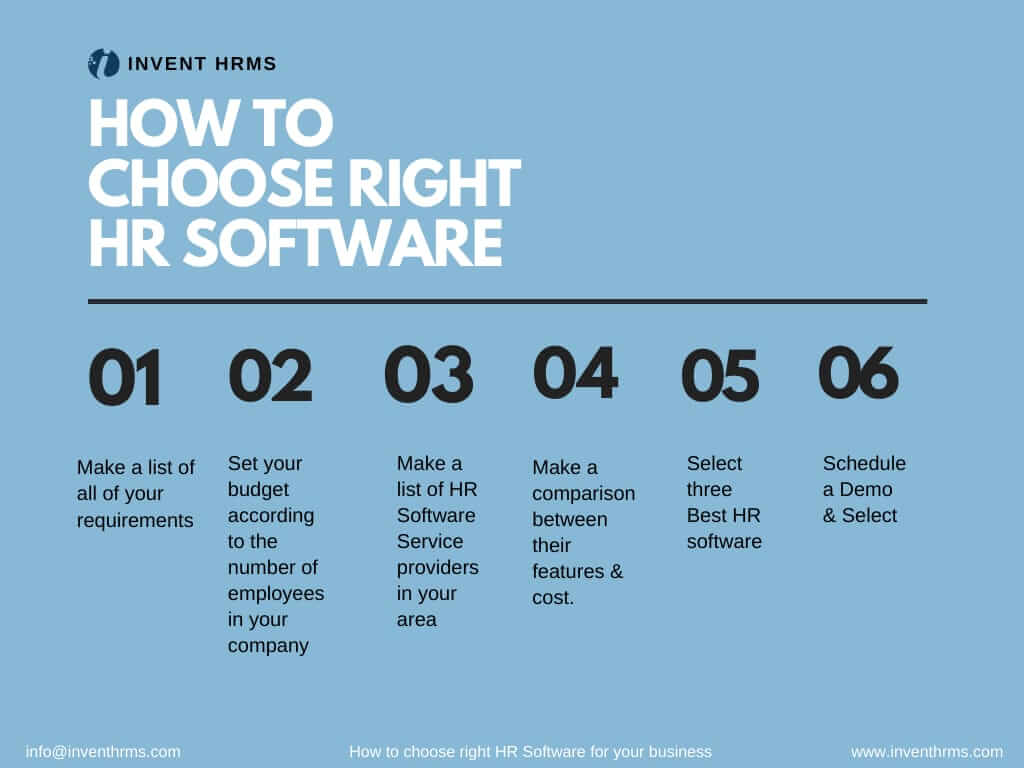 INVENT HRMS

HOW TO CHOOSE RIGHT HR SOFTWARE

01

Make a list of all of your requirements

02

Set your budget according to the number of employees in your company

03

Make a list of HR Software Service providers in your area

04

Make a comparison between their features & cost.

05

Select three Best HR software

06

Schedule a Demo & Select

info@inventhrms.com

How to choose right HR Software for your business

www.inventhrms.com